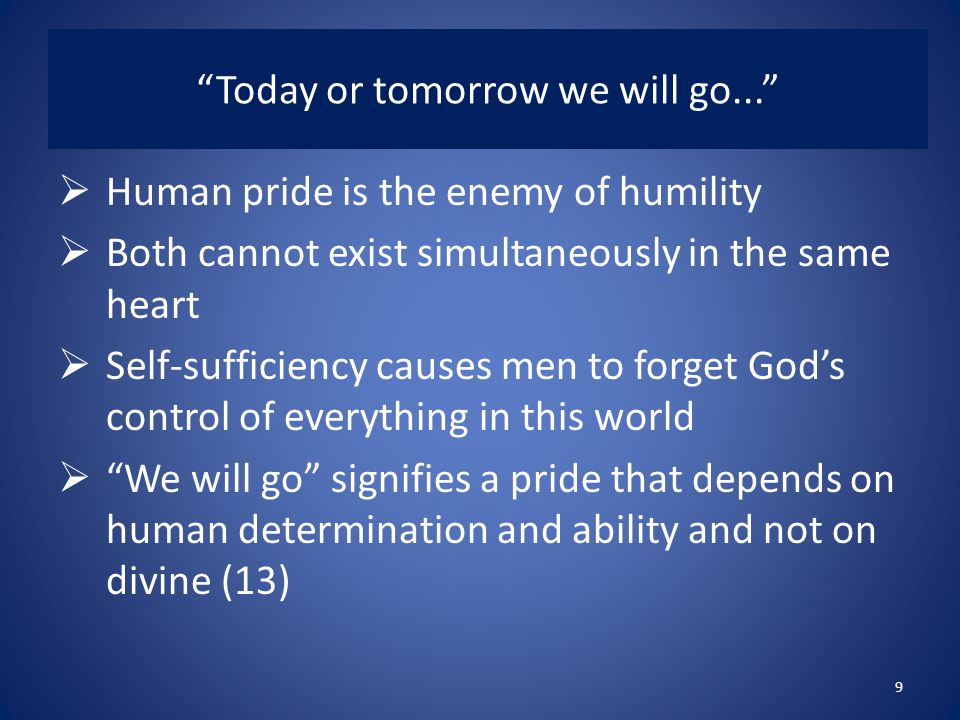 “Today or tomorrow we will go...”

➢ Human pride is the enemy of humility

➢ Both cannot exist simultaneously in the same heart

➢ Self-sufficiency causes men to forget God’s control of everything in this world

➢ “We will go” signifies a pride that depends on human determination and ability and not on divine (13)

9